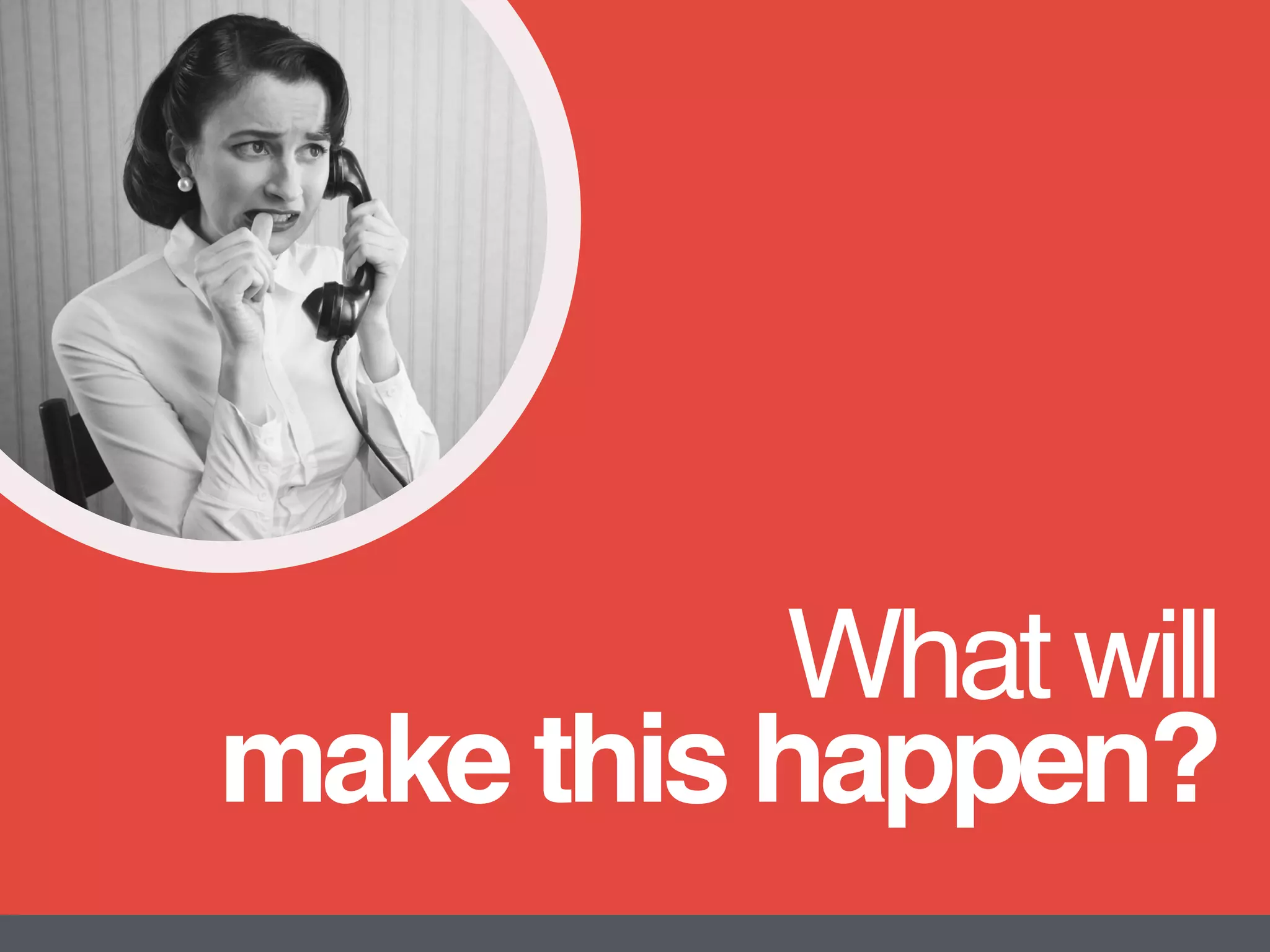 What will
make this happen?